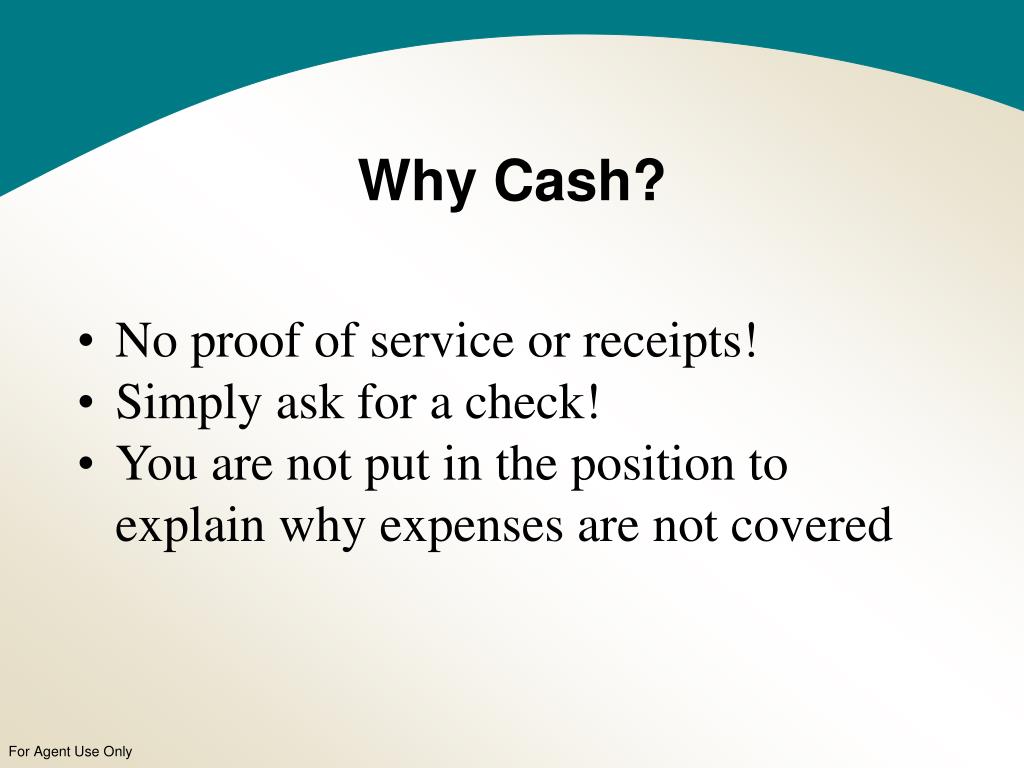 Why Cash?

• No proof of service or receipts!
• Simply ask for a check!
• You are not put in the position to explain why expenses are not covered

For Agent Use Only